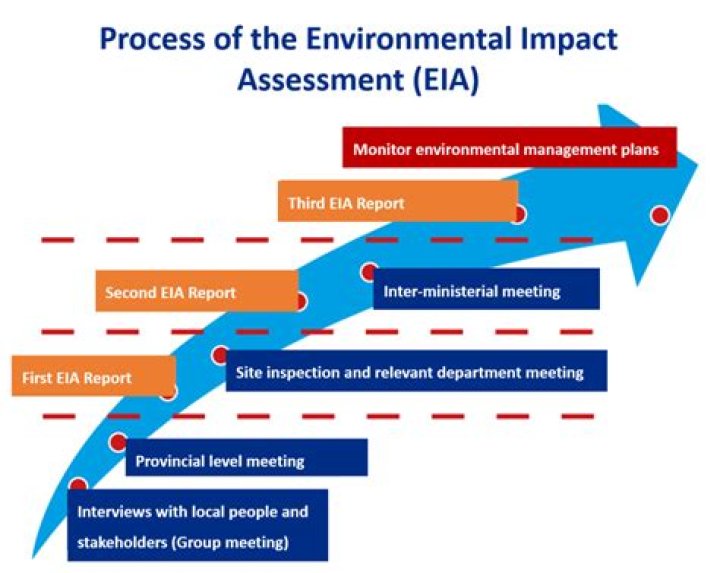 Process of the Environmental Impact Assessment (EIA)

Monitor environmental management plans

Third EIA Report

Second EIA Report

Inter-ministerial meeting

First EIA Report

Site inspection and relevant department meeting

Provincial level meeting

Interviews with local people and stakeholders (Group meeting)